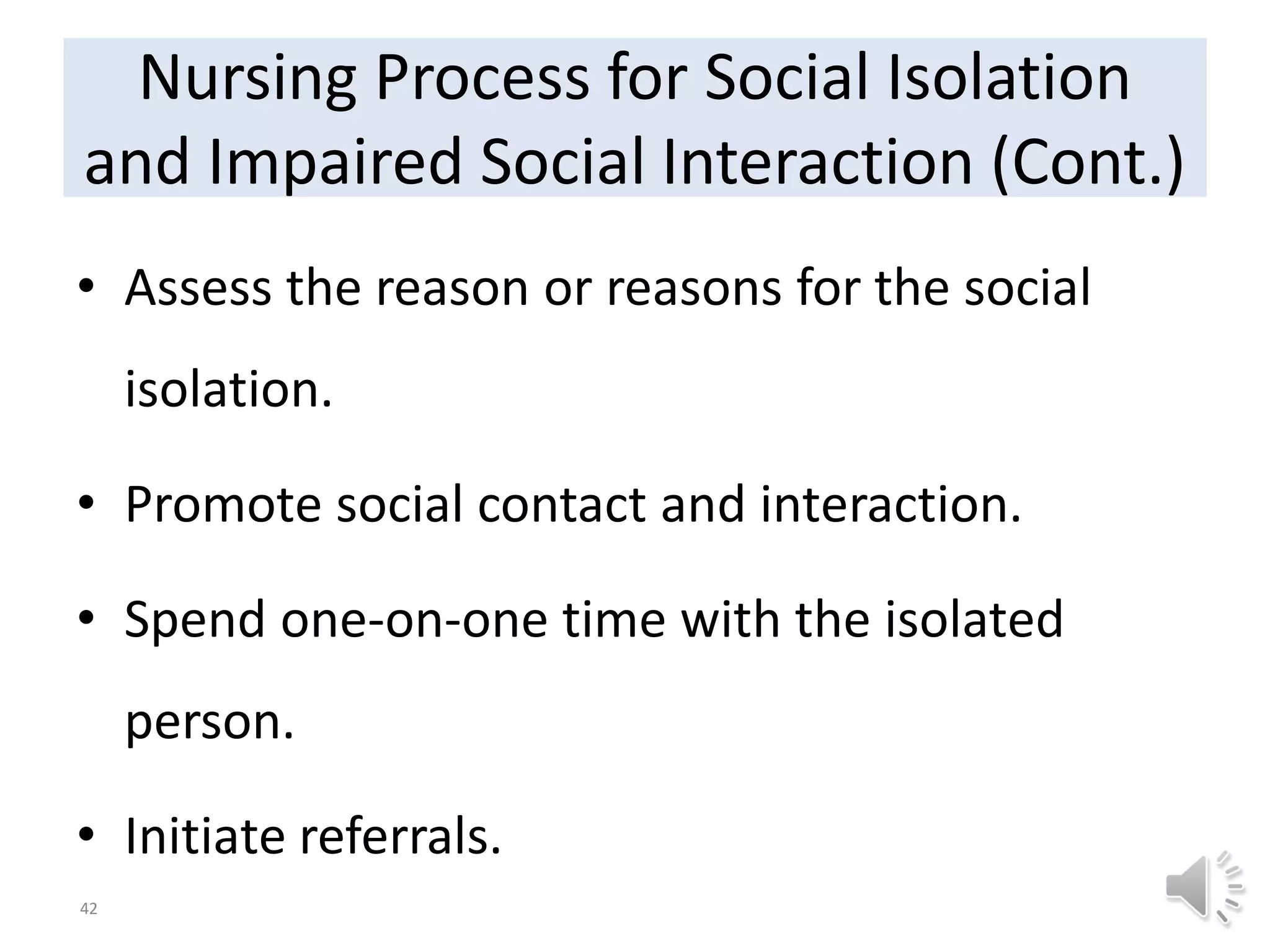 Nursing Process for Social Isolation and Impaired Social Interaction (Cont.)

• Assess the reason or reasons for the social isolation.

• Promote social contact and interaction.

• Spend one-on-one time with the isolated person.

• Initiate referrals.

42